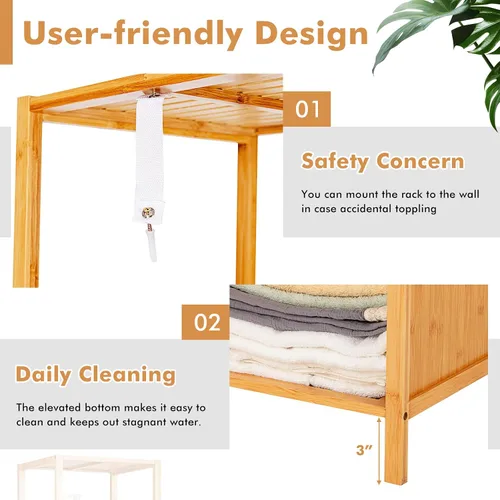 User-friendly Design

01

Safety Concern

You can mount the rack to the wall in case accidental toppling

02

Daily Cleaning

The elevated bottom makes it easy to clean and keeps out stagnant water.

3"